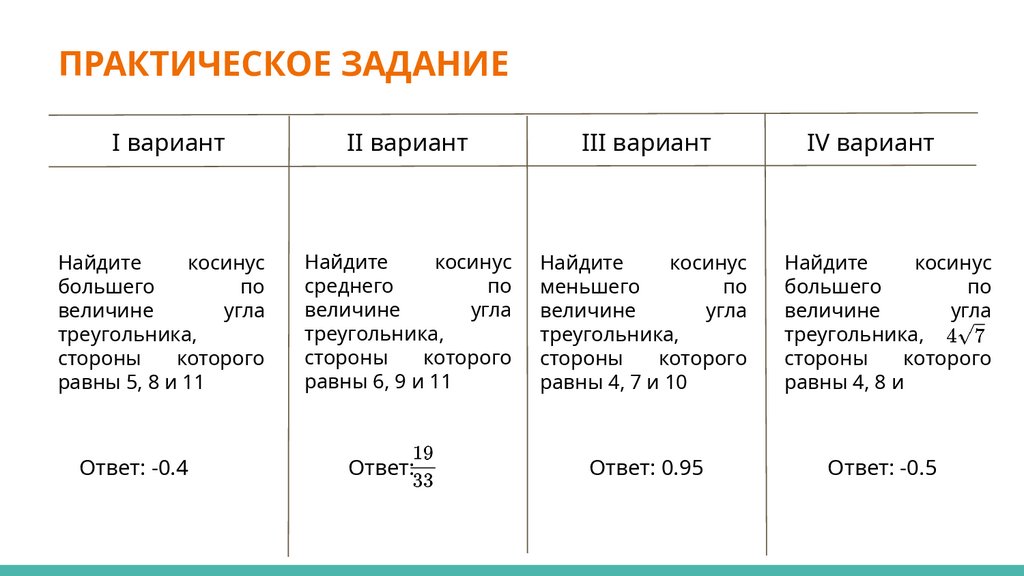 ПРАКТИЧЕСКОЕ ЗАДАНИЕ

| I вариант | II вариант | III вариант | IV вариант |
|---|---|---|---|
| Найдите косинус большего по величине угла треугольника, стороны которого равны 5, 8 и 11 | Найдите косинус среднего по величине угла треугольника, стороны которого равны 6, 9 и 11 | Найдите косинус меньшего по величине угла треугольника, стороны которого равны 4, 7 и 10 | Найдите косинус большего по величине угла треугольника, $4\sqrt{7}$ стороны которого равны 4, 8 и |
| Ответ: -0.4 | Ответ: $\frac{19}{33}$ | Ответ: 0.95 | Ответ: -0.5 |